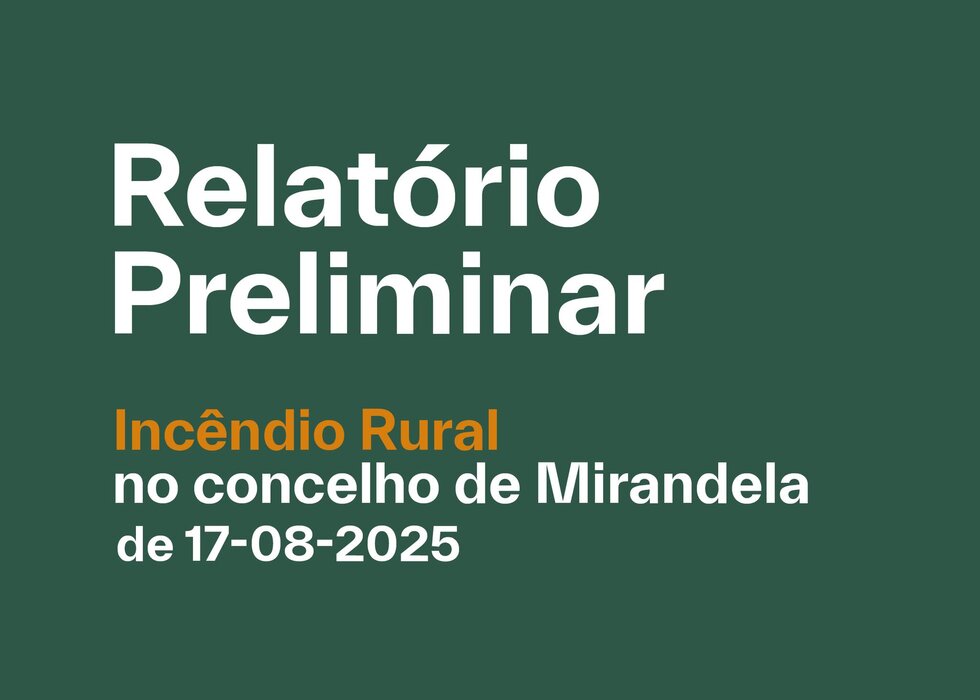 Relatório Preliminar

Incêndio Rural
no concelho de Mirandela
de 17-08-2025